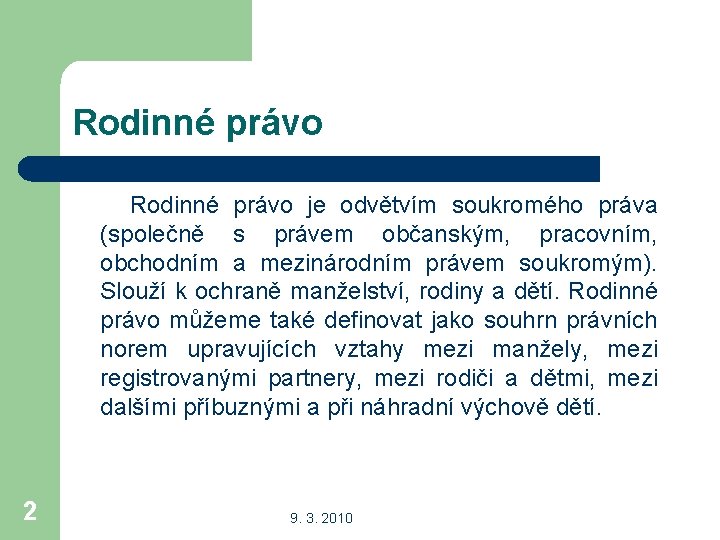 Rodinné právo

Rodinné právo je odvětvím soukromého práva (společně s právem občanským, pracovním, obchodním a mezinárodním právem soukromým). Slouží k ochraně manželství, rodiny a dětí. Rodinné právo můžeme také definovat jako souhrn právních norem upravujících vztahy mezi manžely, mezi registrovanými partnery, mezi rodiči a dětmi, mezi dalšími příbuznými a při náhradní výchově dětí.

2

9. 3. 2010